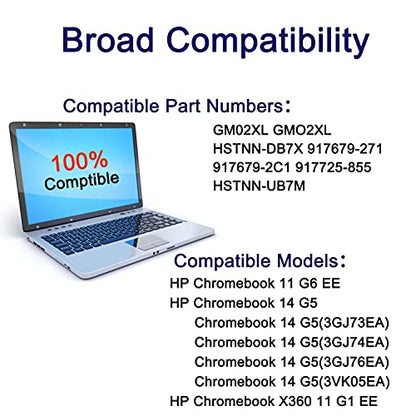 Broad Compatibility

Compatible Part Numbers:

100%
Comptible

GM02XL GMO2XL
HSTNN-DB7X 917679-271
917679-2C1 917725-855
HSTNN-UB7M

Compatible Models:
HP Chromebook 11 G6 EE
HP Chromebook 14 G5
Chromebook 14 G5(3GJ73EA)
Chromebook 14 G5(3GJ74EA)
Chromebook 14 G5(3GJ76EA)
Chromebook 14 G5(3VK05EA)
HP Chromebook X360 11 G1 EE